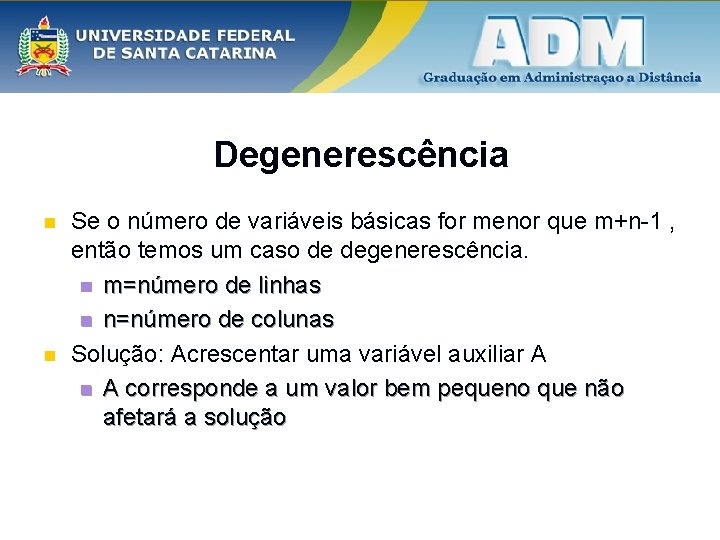 UNIVERSIDADE FEDERAL
DE SANTA CATARINA

ADM
Graduação em Administraçao a Distância

Degenerescência

Se o número de variáveis básicas for menor que m+n-1 , então temos um caso de degenerescência.

m=número de linhas

n=número de colunas

Solução: Acrescentar uma variável auxiliar A

A corresponde a um valor bem pequeno que não afetará a solução